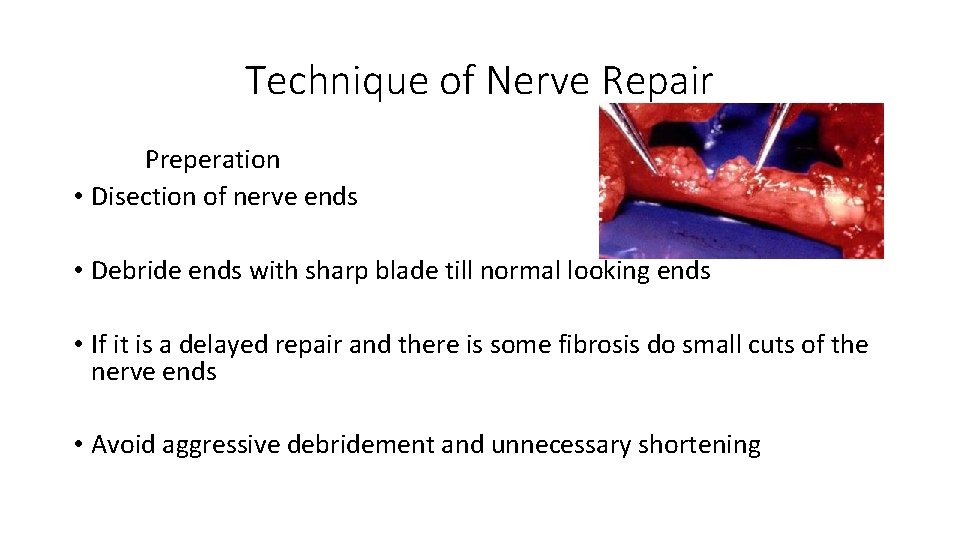 Technique of Nerve Repair

Preperation

• Disection of nerve ends

• Debride ends with sharp blade till normal looking ends

• If it is a delayed repair and there is some fibrosis do small cuts of the nerve ends

• Avoid aggressive debridement and unnecessary shortening